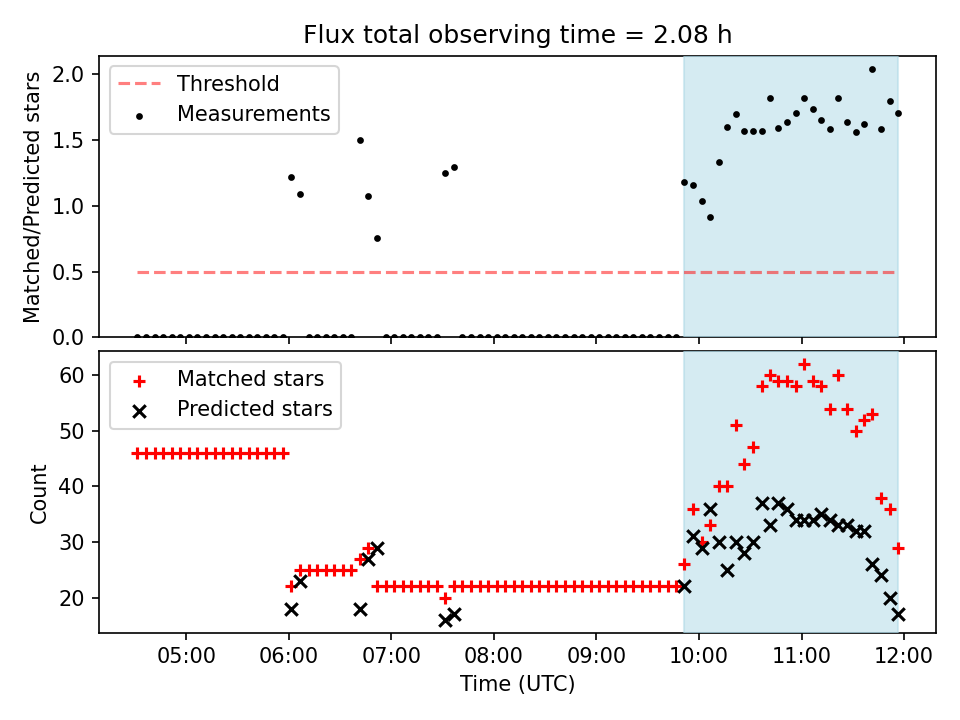 Flux total observing time = 2.08 h

Threshold
Measurements

Matched/Predicted stars

2.0
1.5
1.0
0.5
0.0

Matched stars
Predicted stars

Count

60
50
40
30
20

05:00
06:00
07:00
08:00
09:00
10:00
11:00
12:00

Time (UTC)